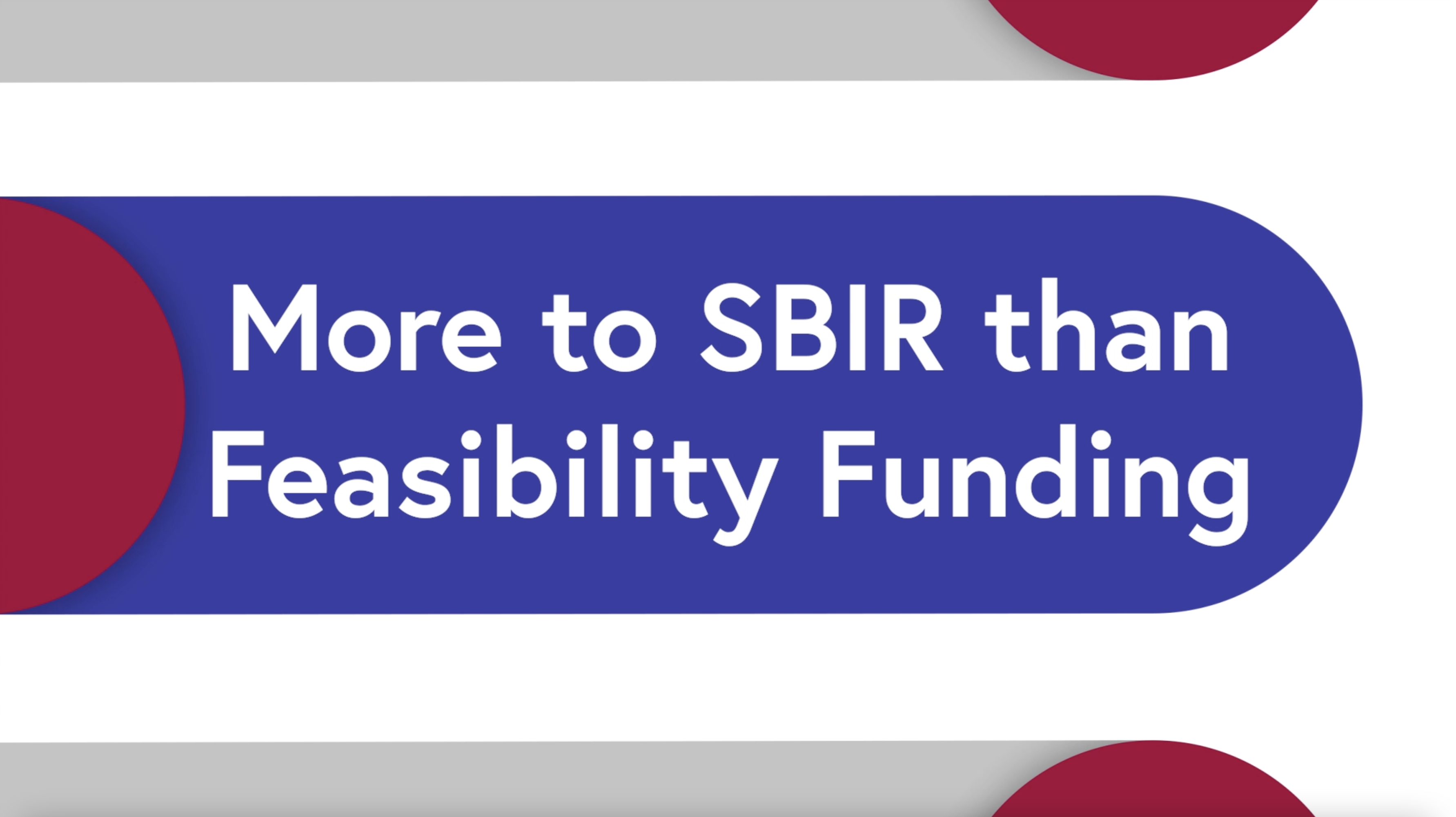 More to SBIR than Feasibility Funding